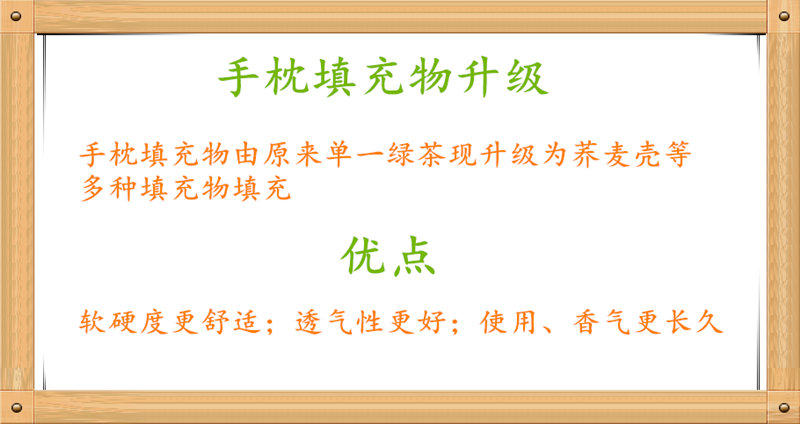 手枕填充物升级

手枕填充物由原来单一绿茶现升级为荞麦壳等多种填充物填充

优点

软硬度更舒适；透气性更好；使用、香气更长久